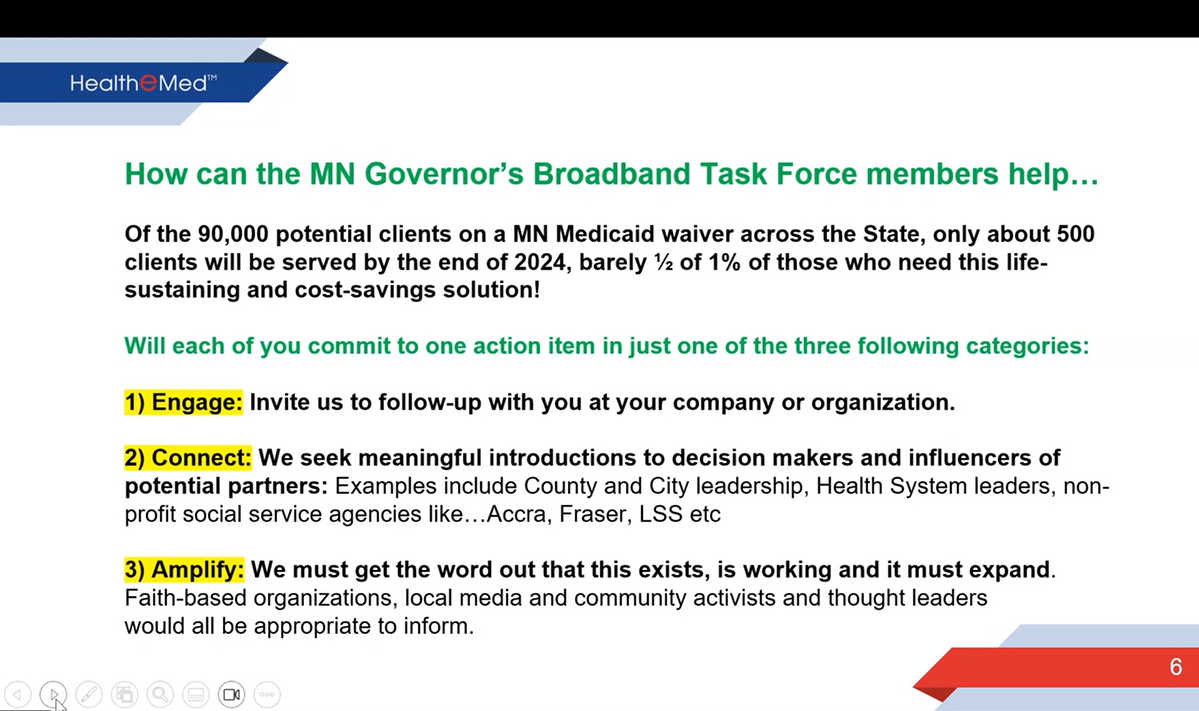 HealtheMed™

How can the MN Governor's Broadband Task Force members help…

Of the 90,000 potential clients on a MN Medicaid waiver across the State, only about 500 clients will be served by the end of 2024, barely ½ of 1% of those who need this life-sustaining and cost-savings solution!

Will each of you commit to one action item in just one of the three following categories:

1) Engage: Invite us to follow-up with you at your company or organization.

2) Connect: We seek meaningful introductions to decision makers and influencers of potential partners: Examples include County and City leadership, Health System leaders, non-profit social service agencies like…Accra, Fraser, LSS etc

3) Amplify: We must get the word out that this exists, is working and it must expand. Faith-based organizations, local media and community activists and thought leaders would all be appropriate to inform.

6